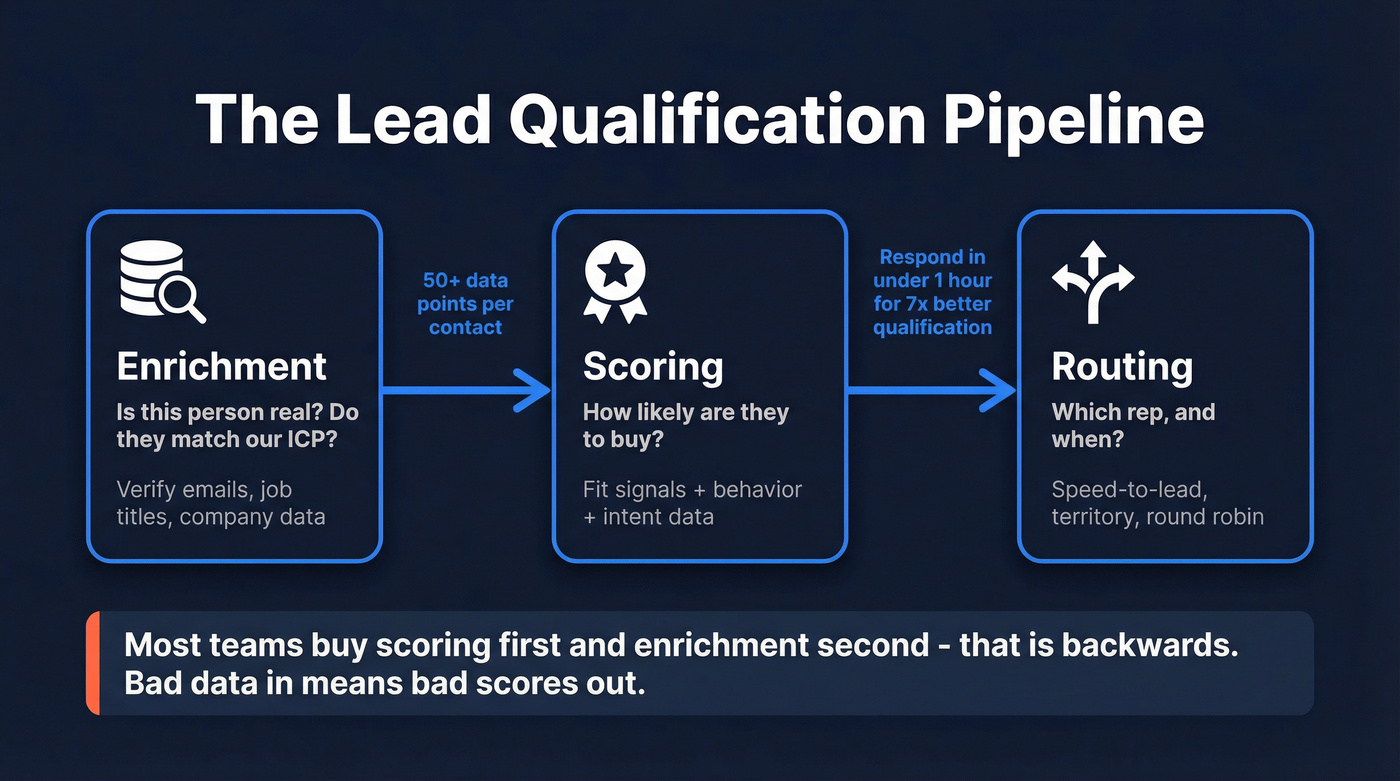 The Lead Qualification Pipeline

Enrichment
Is this person real? Do they match our ICP?
Verify emails, job titles, company data

50+ data points per contact

Scoring
How likely are they to buy?
Fit signals + behavior + intent data

Respond in under 1 hour for 7x better qualification

Routing
Which rep, and when?
Speed-to-lead, territory, round robin

Most teams buy scoring first and enrichment second - that is backwards. Bad data in means bad scores out.